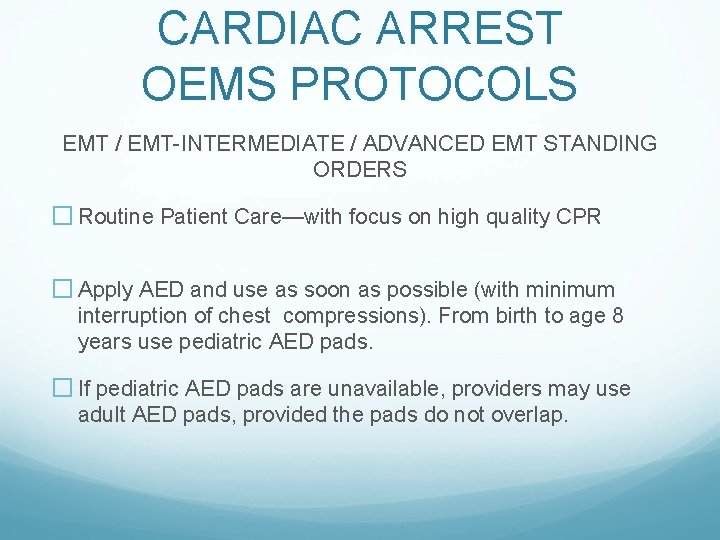 CARDIAC ARREST OEMS PROTOCOLS

EMT / EMT-INTERMEDIATE / ADVANCED EMT STANDING ORDERS

☐ Routine Patient Care—with focus on high quality CPR

☐ Apply AED and use as soon as possible (with minimum interruption of chest compressions). From birth to age 8 years use pediatric AED pads.

☐ If pediatric AED pads are unavailable, providers may use adult AED pads, provided the pads do not overlap.